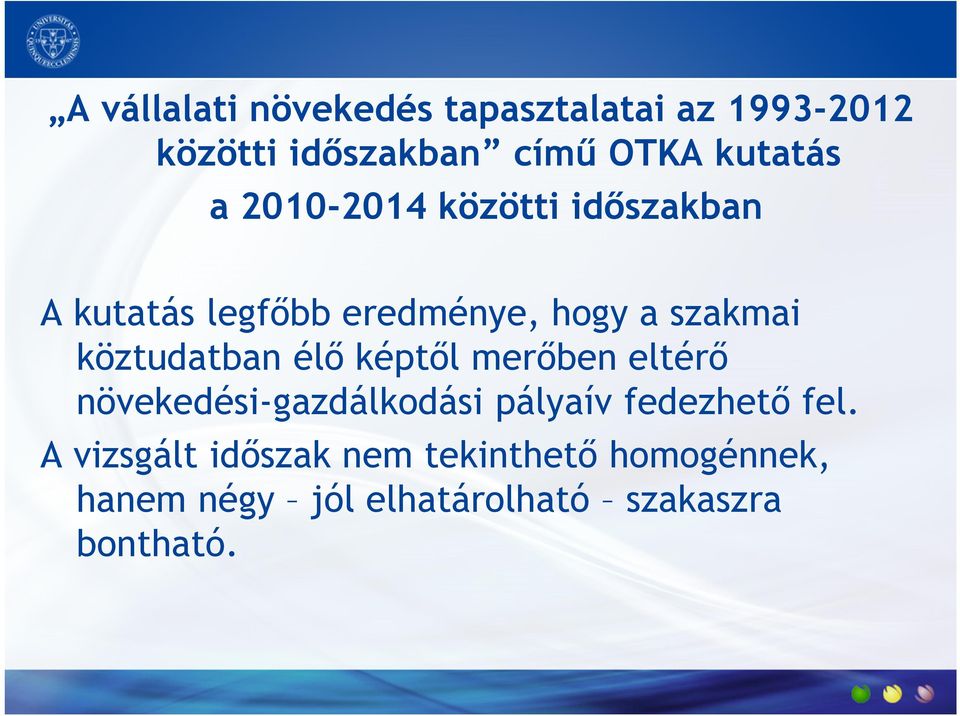 „A vállalati növekedés tapasztalatai az 1993-2012 közötti időszakban” című OTKA kutatás a 2010-2014 közötti időszakban

A kutatás legfőbb eredménye, hogy a szakmai köztudatban élő képtől merőben eltérő növekedési-gazdálkodási pályaív fedezhető fel.

A vizsgált időszak nem tekinthető homogénnek, hanem négy – jól elhatárolható – szakaszra bontható.